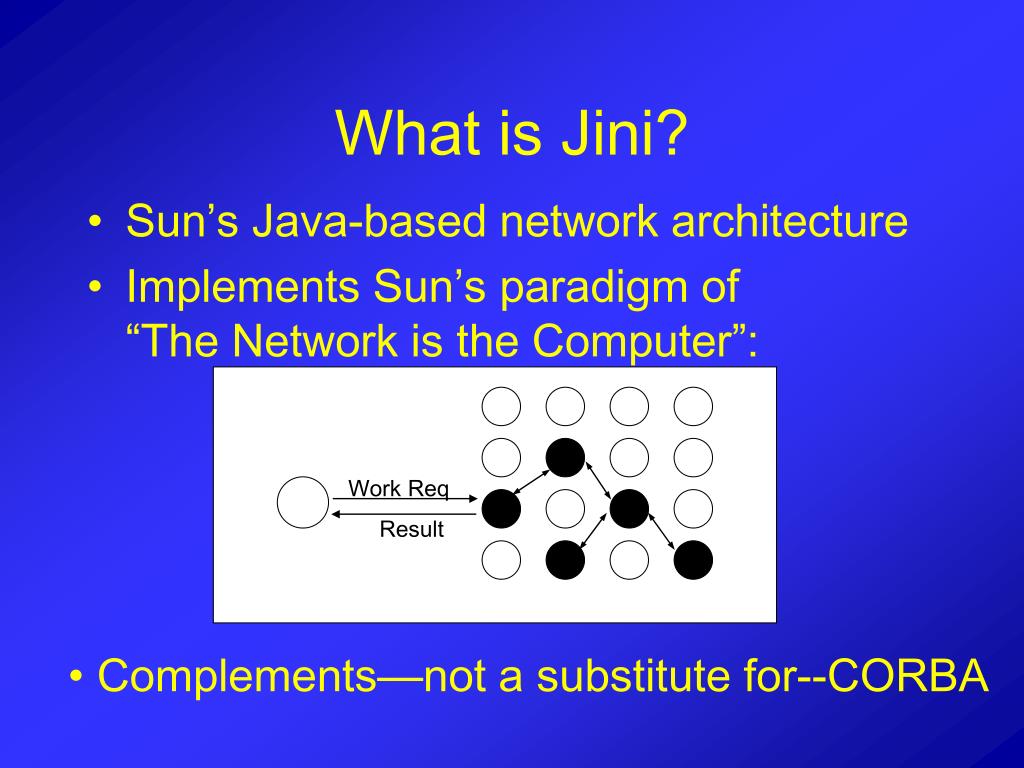 What is Jini?

• Sun’s Java-based network architecture

• Implements Sun’s paradigm of “The Network is the Computer”:

Work Req

Result

• Complements—not a substitute for--CORBA